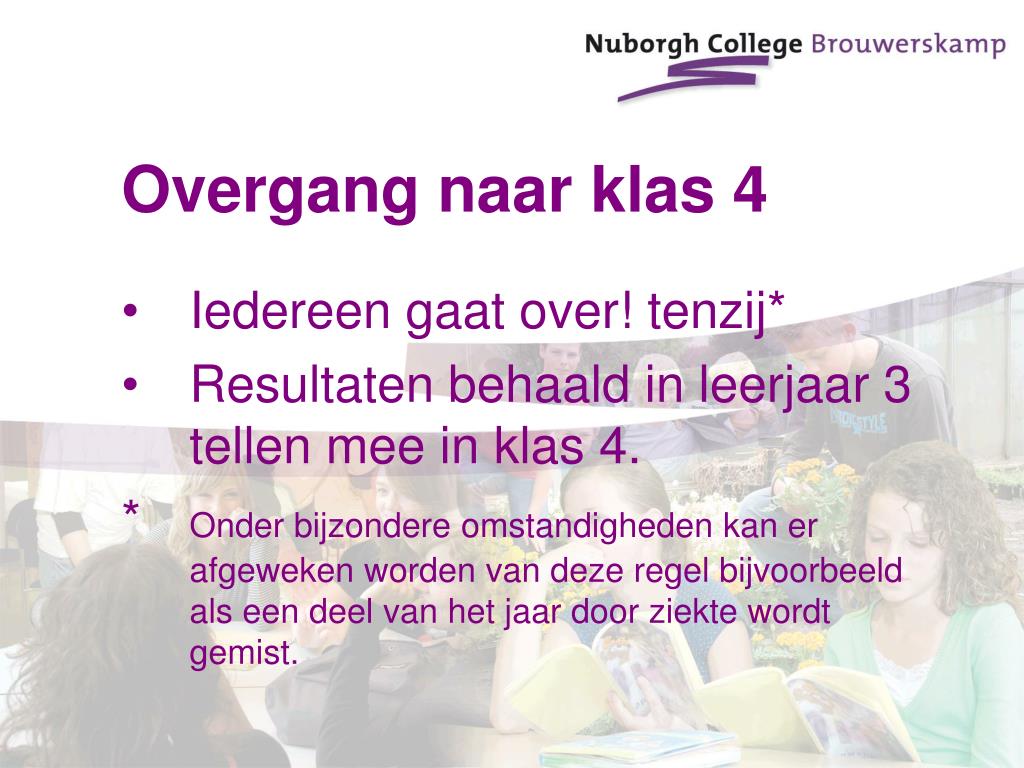 Nuborgh College Brouwerskamp

Overgang naar klas 4

• Iedereen gaat over! tenzij*
• Resultaten behaald in leerjaar 3 tellen mee in klas 4.

* Onder bijzondere omstandigheden kan er afgeweken worden van deze regel bijvoorbeeld als een deel van het jaar door ziekte wordt gemist.